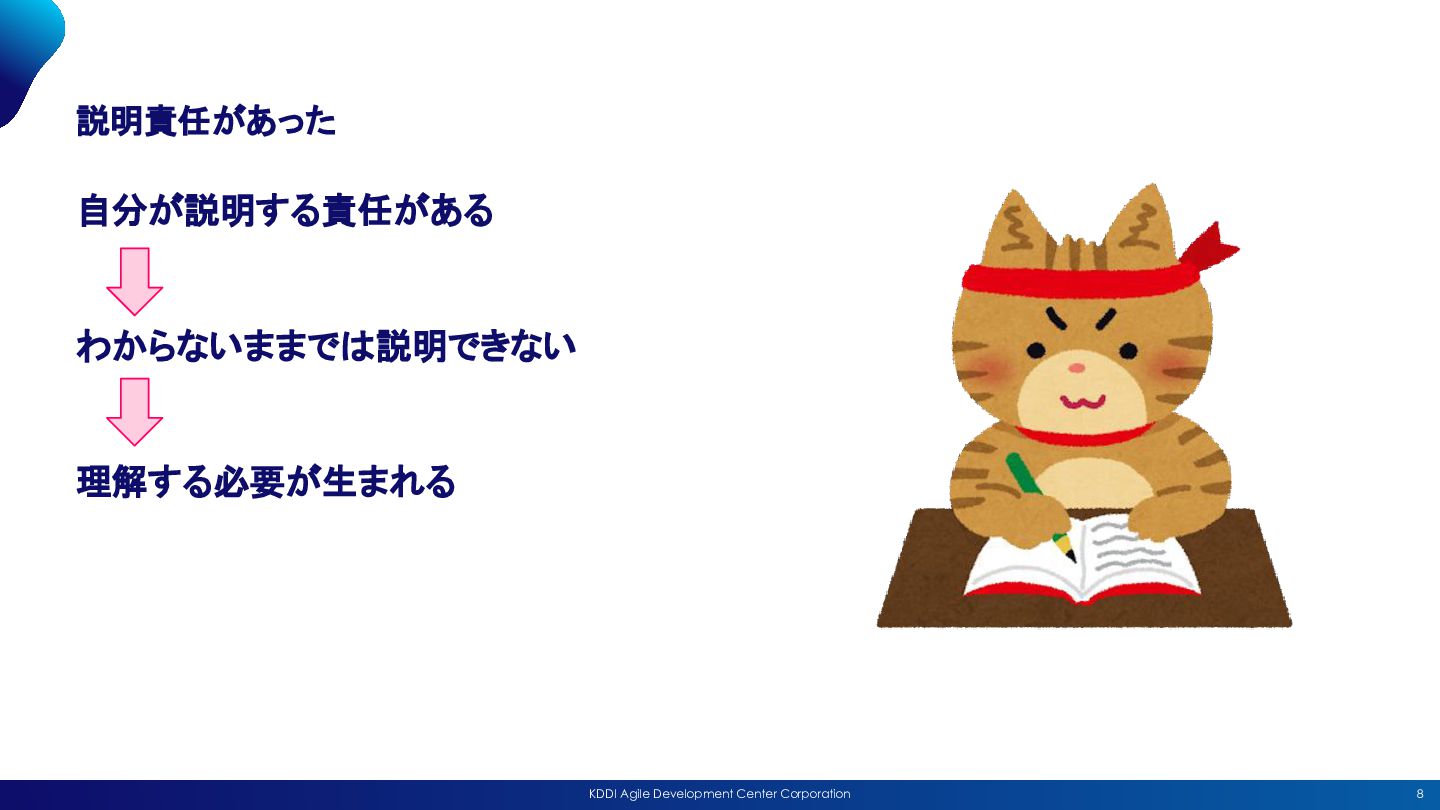 説明責任があった

自分が説明する責任がある

わからないままでは説明できない

理解する必要が生まれる

KDDI Agile Development Center Corporation

8